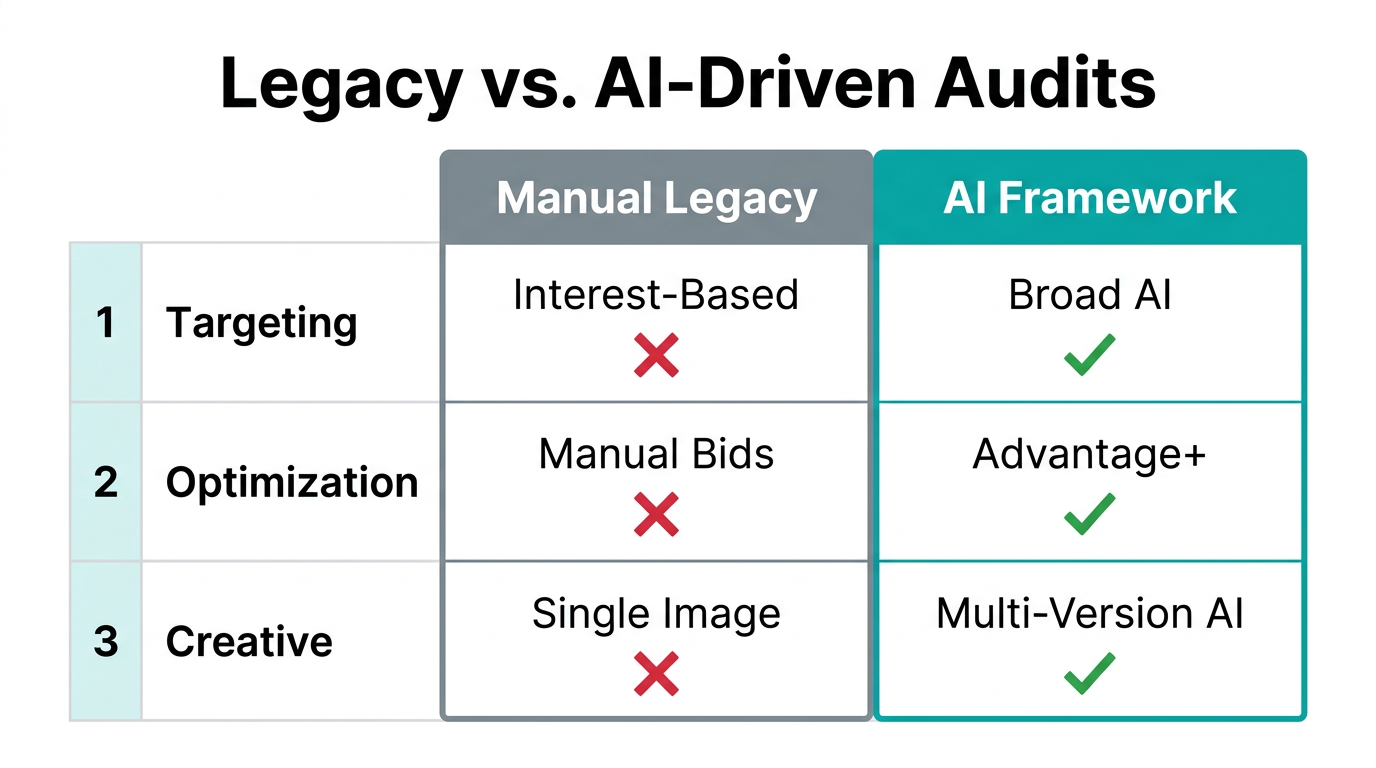 Legacy vs. AI-Driven Audits

| | | Manual Legacy | AI Framework |
|---|---|---|---|
| 1 | Targeting | Interest-Based ✗ | Broad AI ✓ |
| 2 | Optimization | Manual Bids ✗ | Advantage+ ✓ |
| 3 | Creative | Single Image ✗ | Multi-Version AI ✓ |